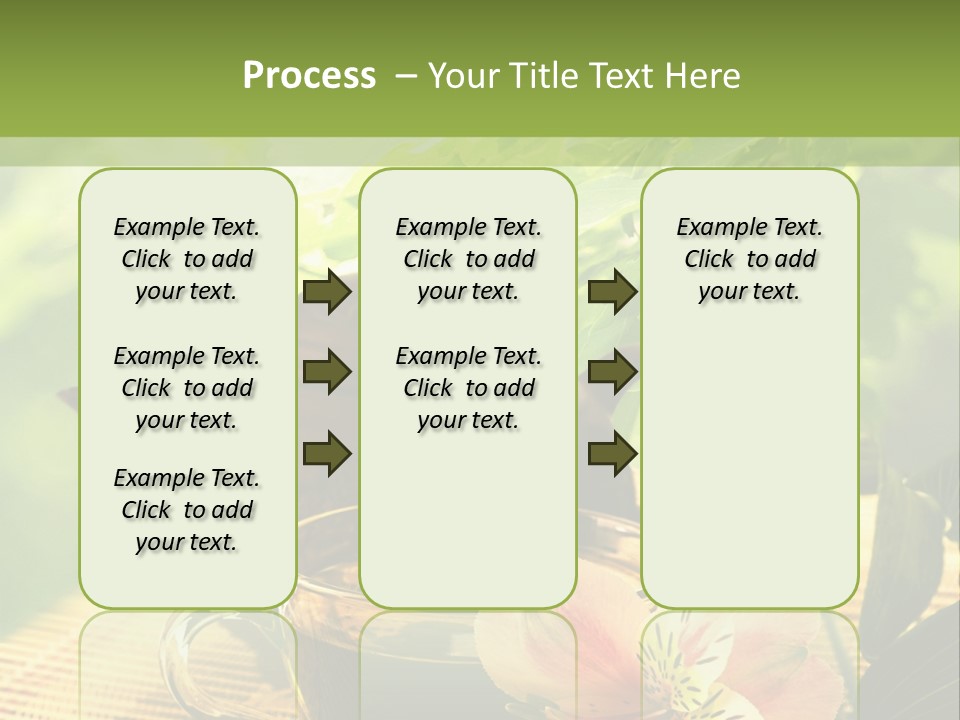 Process – Your Title Text Here

Example Text. Click to add your text.

Example Text. Click to add your text.

Example Text. Click to add your text.

Example Text. Click to add your text.

Example Text. Click to add your text.

Example Text. Click to add your text.